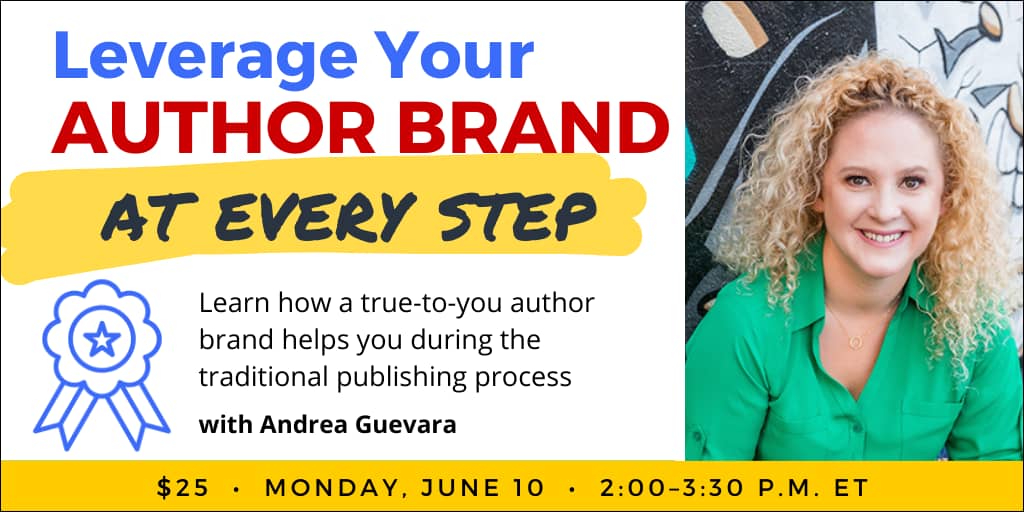 Leverage Your
AUTHOR BRAND
AT EVERY STEP

Learn how a true-to-you author brand helps you during the traditional publishing process

with Andrea Guevara

$25 · MONDAY, JUNE 10 · 2:00–3:30 P.M. ET